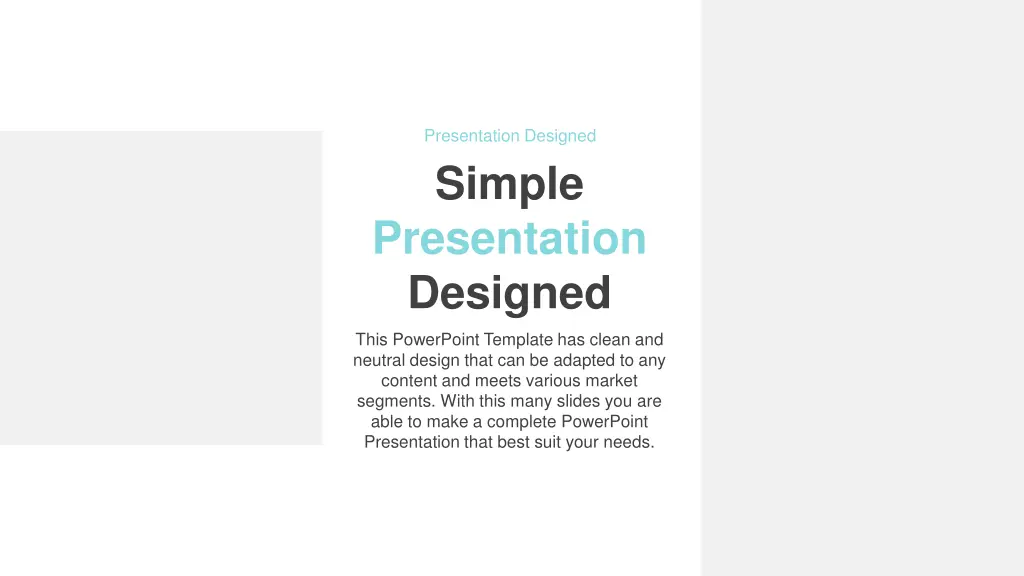 Presentation Designed

Simple Presentation Designed

This PowerPoint Template has clean and neutral design that can be adapted to any content and meets various market segments. With this many slides you are able to make a complete PowerPoint Presentation that best suit your needs.